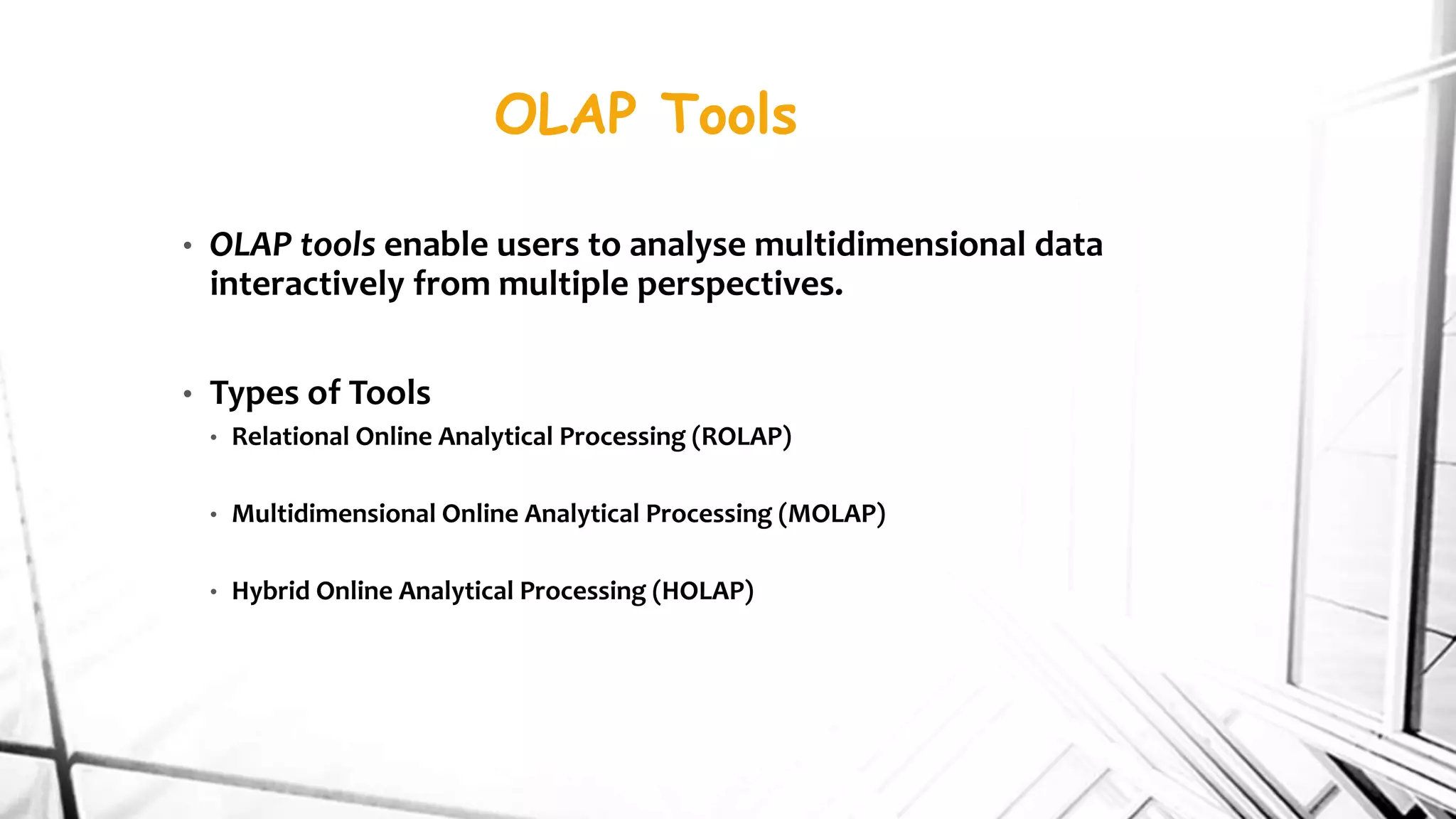 OLAP Tools

• OLAP tools enable users to analyse multidimensional data interactively from multiple perspectives.

• Types of Tools
  • Relational Online Analytical Processing (ROLAP)

  • Multidimensional Online Analytical Processing (MOLAP)

  • Hybrid Online Analytical Processing (HOLAP)